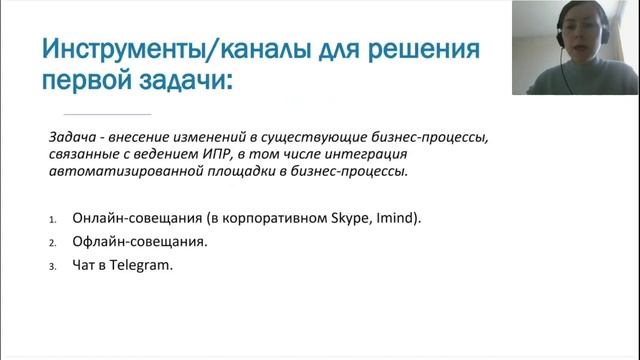 Инструменты/каналы для решения первой задачи:

Задача - внесение изменений в существующие бизнес-процессы, связанные с ведением ИПР, в том числе интеграция автоматизированной площадки в бизнес-процессы.

1. Онлайн-совещания (в корпоративном Skype, Imind).
2. Офлайн-совещания.
3. Чат в Telegram.